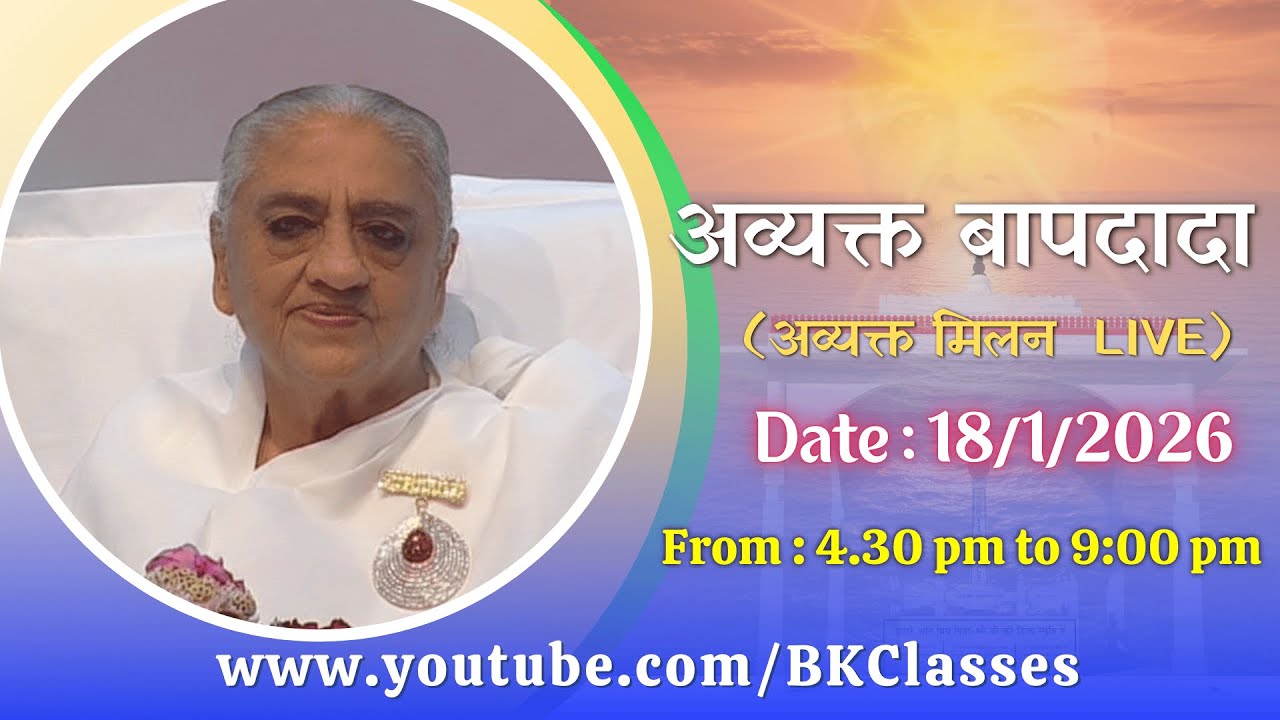 अव्यक्त बापदादा

(अव्यक्त मिलन LIVE)

Date : 18/1/2026

From : 4.30 pm to 9:00 pm

www.youtube.com/BKClasses